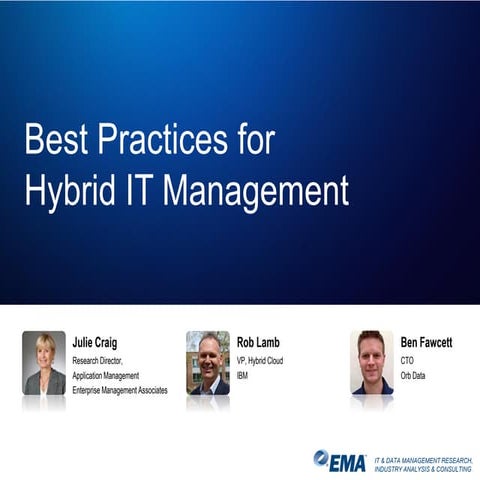 Best Practices for
Hybrid IT Management

Julie Craig
Research Director,
Application Management
Enterprise Management Associates

Rob Lamb
VP, Hybrid Cloud
IBM

Ben Fawcett
CTO
Orb Data

EMA
IT & DATA MANAGEMENT RESEARCH,
INDUSTRY ANALYSIS & CONSULTING